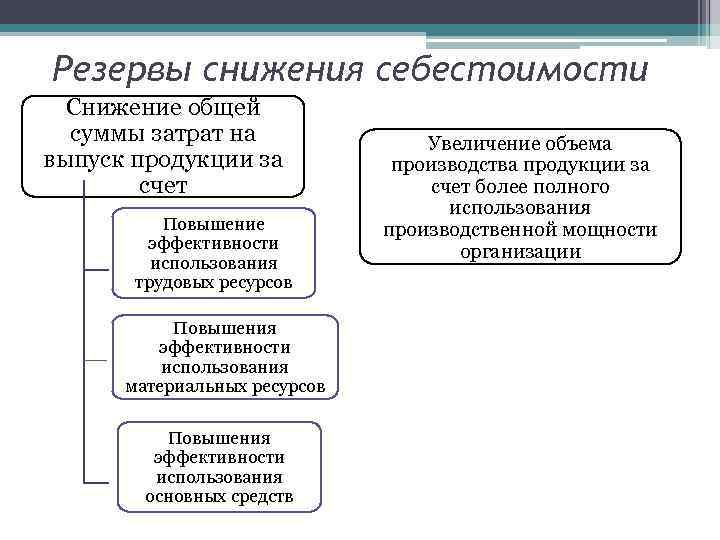 Резервы снижения себестоимости

Снижение общей суммы затрат на выпуск продукции за счет

Повышение эффективности использования трудовых ресурсов

Повышения эффективности использования материальных ресурсов

Повышения эффективности использования основных средств

Увеличение объема производства продукции за счет более полного использования производственной мощности организации